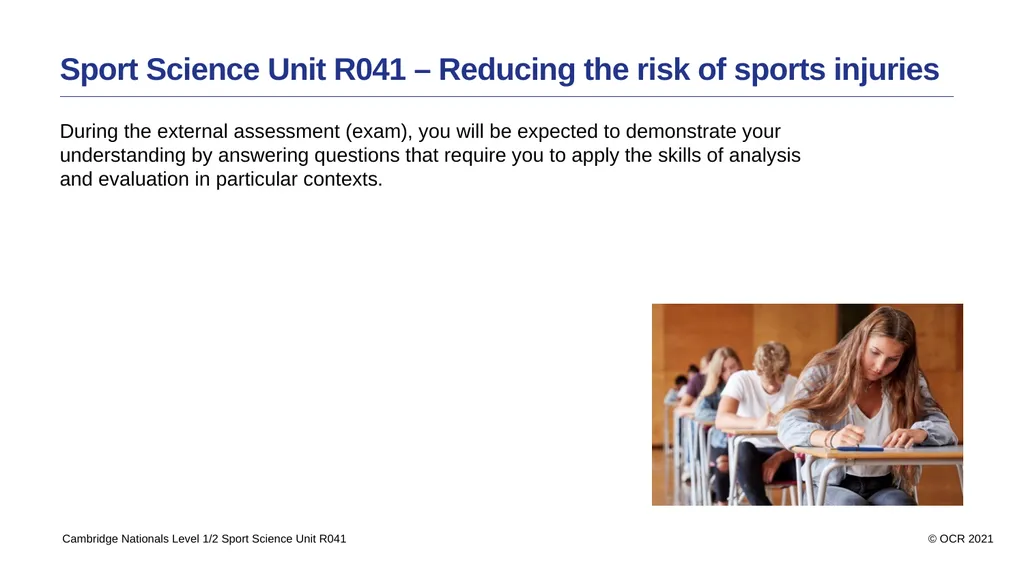 Sport Science Unit R041 – Reducing the risk of sports injuries

During the external assessment (exam), you will be expected to demonstrate your understanding by answering questions that require you to apply the skills of analysis and evaluation in particular contexts.

Cambridge Nationals Level 1/2 Sport Science Unit R041

© OCR 2021